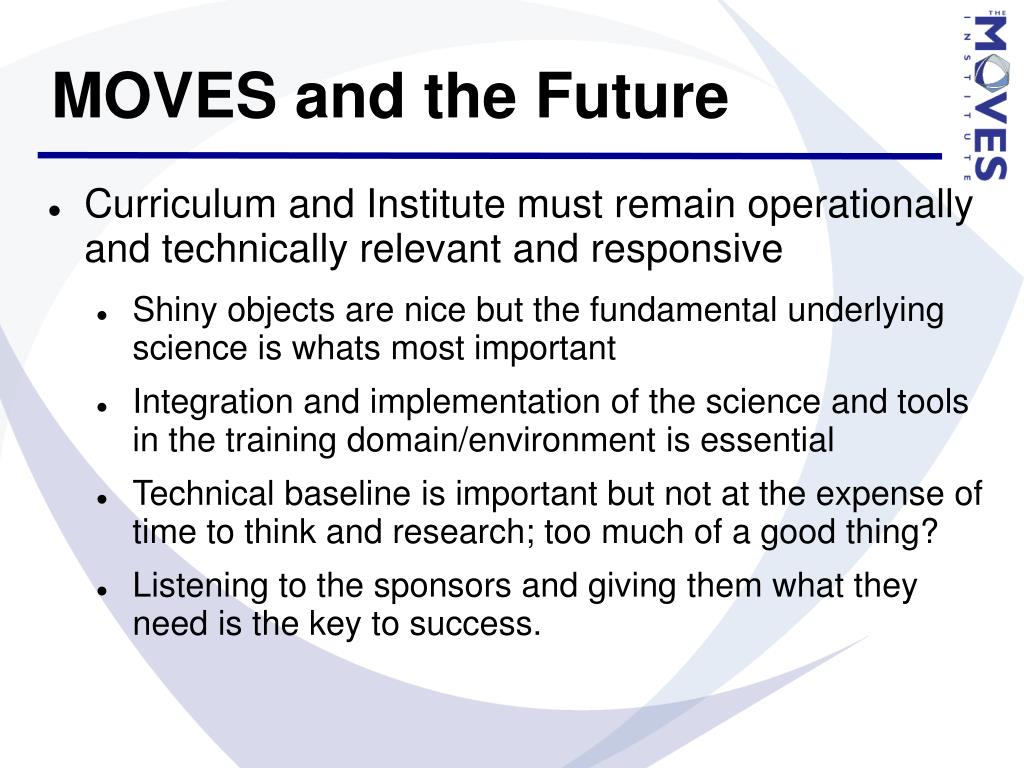 MOVES and the Future

THE MOVES INSTITUTE

- Curriculum and Institute must remain operationally and technically relevant and responsive
  - Shiny objects are nice but the fundamental underlying science is whats most important
  - Integration and implementation of the science and tools in the training domain/environment is essential
  - Technical baseline is important but not at the expense of time to think and research; too much of a good thing?
  - Listening to the sponsors and giving them what they need is the key to success.